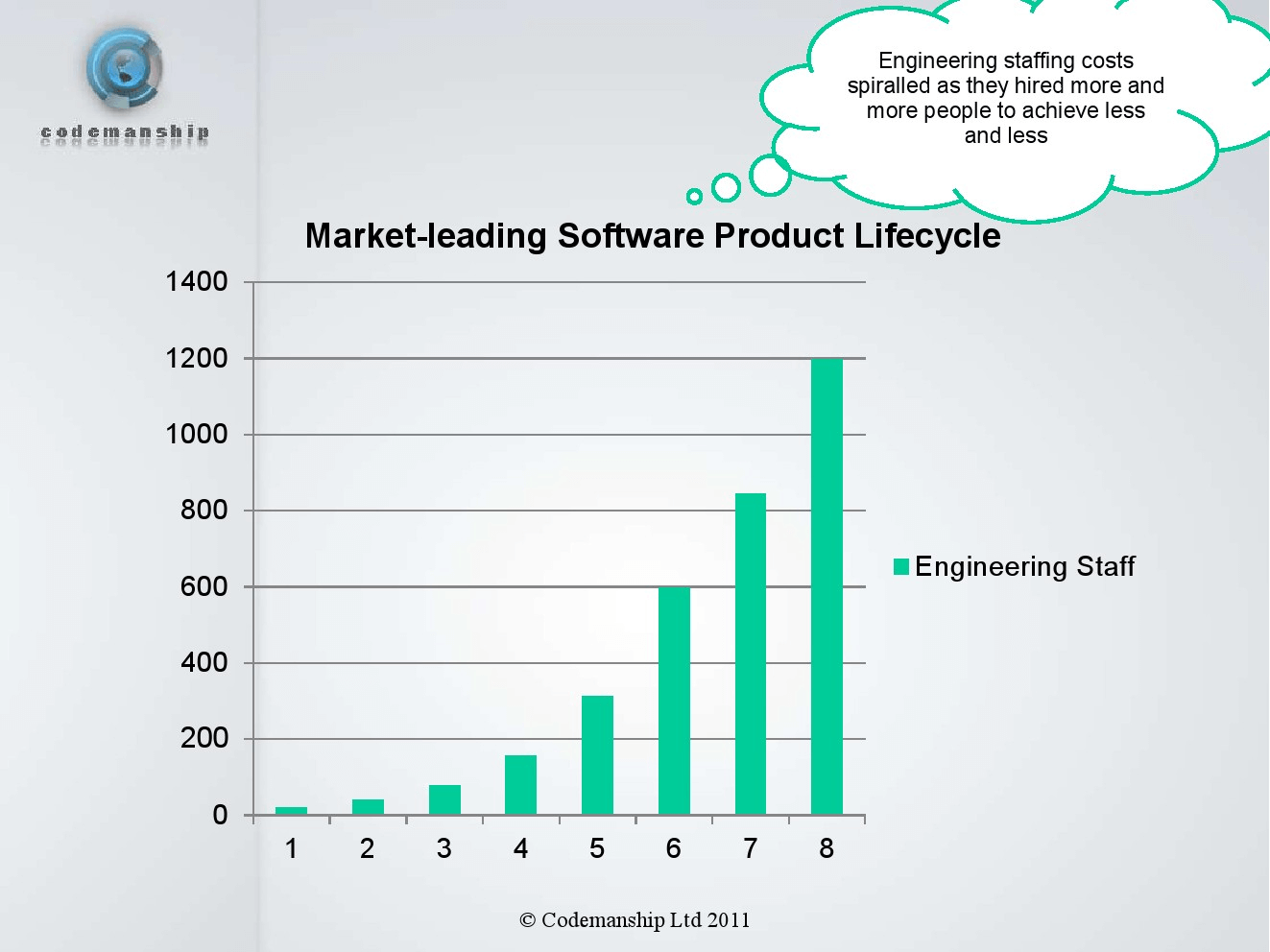 codemanship

Engineering staffing costs spiralled as they hired more and more people to achieve less and less

Market-leading Software Product Lifecycle

1400
1200
1000
800
600
400
200
0

1 2 3 4 5 6 7 8

Engineering Staff

© Codemanship Ltd 2011